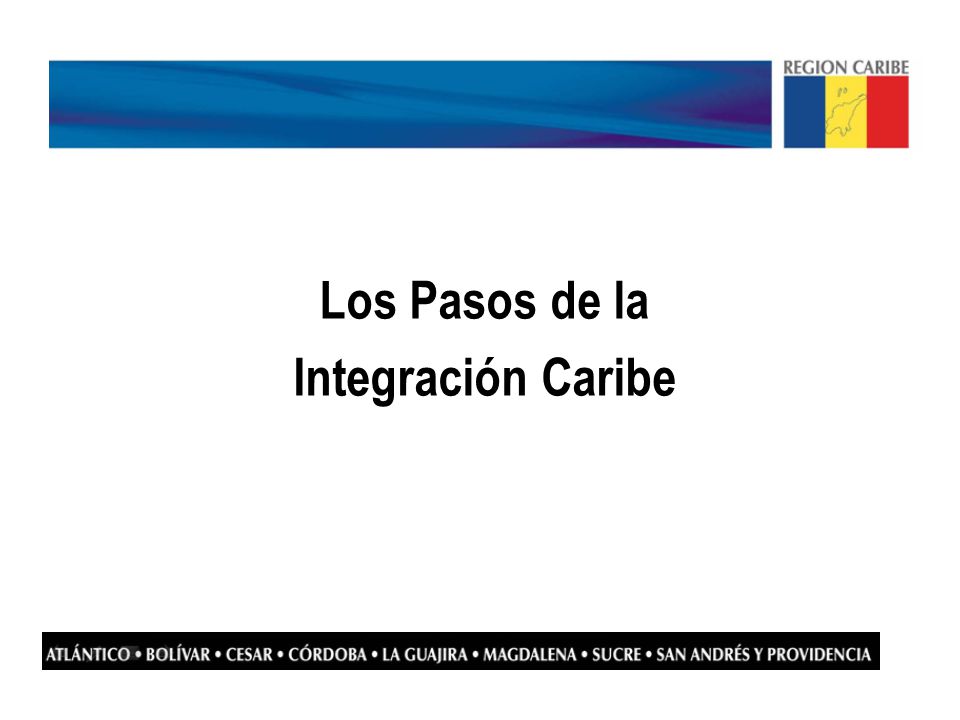 REGION CARIBE

Los Pasos de la Integración Caribe

ATLÁNTICO • BOLÍVAR • CESAR • CÓRDOBA • LA GUAJIRA • MAGDALENA • SUCRE • SAN ANDRÉS Y PROVIDENCIA